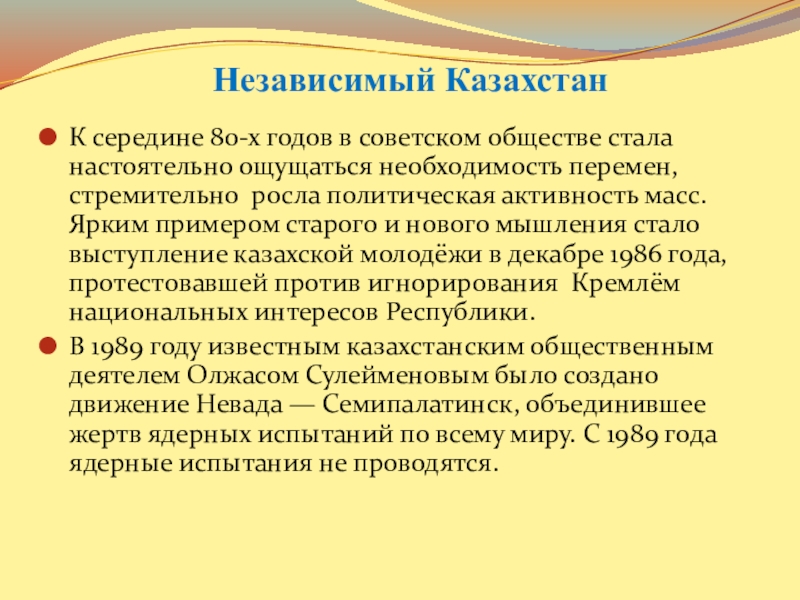 Независимый Казахстан

К середине 80-х годов в советском обществе стала настоятельно ощущаться необходимость перемен, стремительно росла политическая активность масс. Ярким примером старого и нового мышления стало выступление казахской молодёжи в декабре 1986 года, протестовавшей против игнорирования Кремлём национальных интересов Республики.

В 1989 году известным казахстанским общественным деятелем Олжасом Сулейменовым было создано движение Невада — Семипалатинск, объединившее жертв ядерных испытаний по всему миру. С 1989 года ядерные испытания не проводятся.